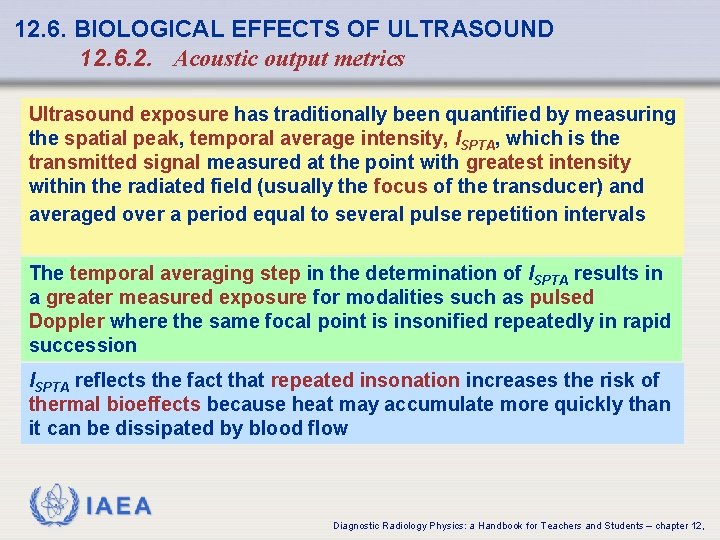 12.6. BIOLOGICAL EFFECTS OF ULTRASOUND
12.6.2. Acoustic output metrics

Ultrasound exposure has traditionally been quantified by measuring the spatial peak, temporal average intensity, $I_{SPTA}$, which is the transmitted signal measured at the point with greatest intensity within the radiated field (usually the focus of the transducer) and averaged over a period equal to several pulse repetition intervals

The temporal averaging step in the determination of $I_{SPTA}$ results in a greater measured exposure for modalities such as pulsed Doppler where the same focal point is insonified repeatedly in rapid succession

$I_{SPTA}$ reflects the fact that repeated insonation increases the risk of thermal bioeffects because heat may accumulate more quickly than it can be dissipated by blood flow

IAEA

Diagnostic Radiology Physics: a Handbook for Teachers and Students – chapter 12,